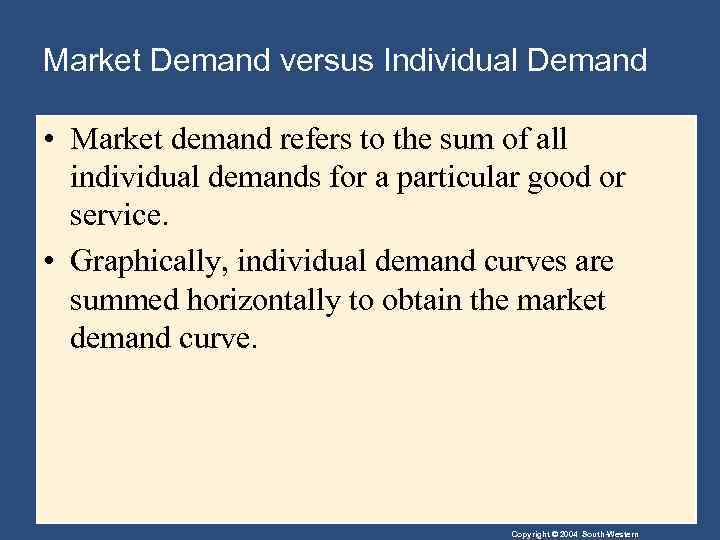 Market Demand versus Individual Demand

• Market demand refers to the sum of all individual demands for a particular good or service.

• Graphically, individual demand curves are summed horizontally to obtain the market demand curve.

Copyright © 2004 South-Western